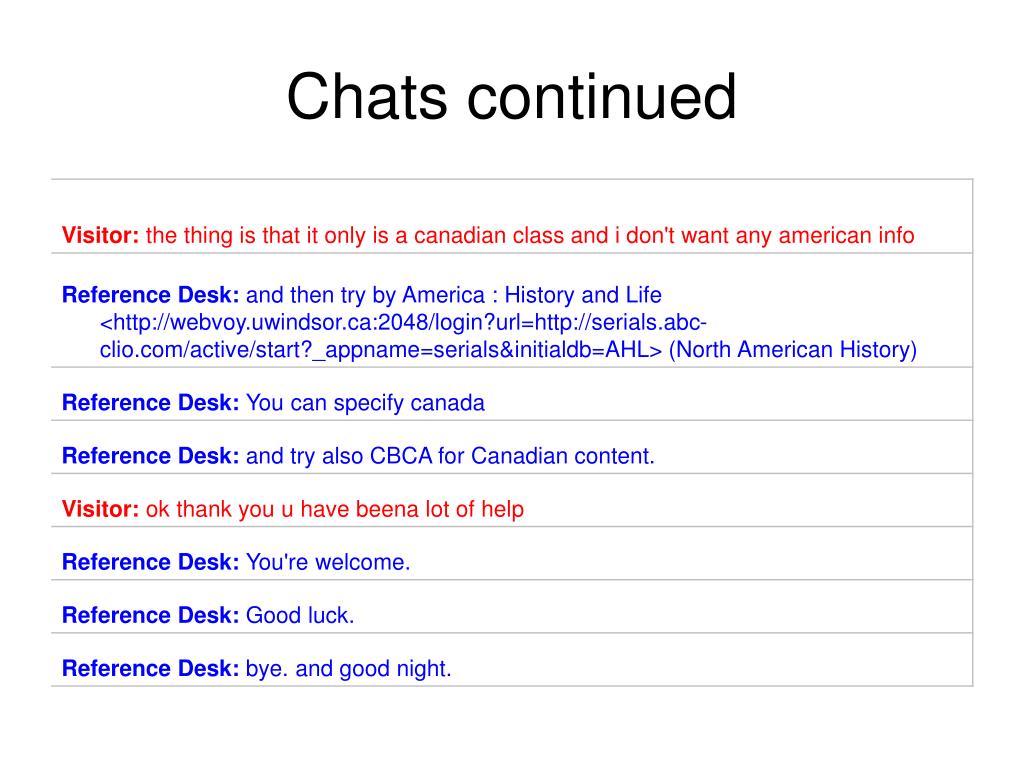 Chats continued

Visitor: the thing is that it only is a canadian class and i don't want any american info

Reference Desk: and then try by America : History and Life <http://webvoy.uwindsor.ca:2048/login?url=http://serials.abc-clio.com/active/start?_appname=serials&initialdb=AHL> (North American History)

Reference Desk: You can specify canada

Reference Desk: and try also CBCA for Canadian content.

Visitor: ok thank you u have beena lot of help

Reference Desk: You're welcome.

Reference Desk: Good luck.

Reference Desk: bye. and good night.